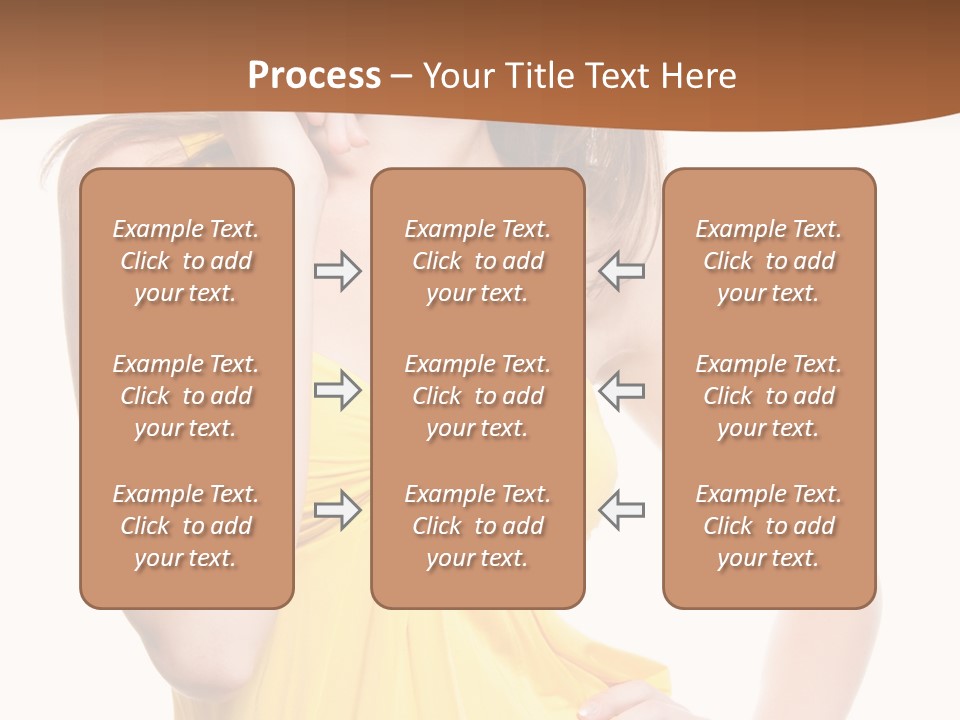 Process – Your Title Text Here

Example Text. Click to add your text.

Example Text. Click to add your text.

Example Text. Click to add your text.

Example Text. Click to add your text.

Example Text. Click to add your text.

Example Text. Click to add your text.

Example Text. Click to add your text.

Example Text. Click to add your text.

Example Text. Click to add your text.